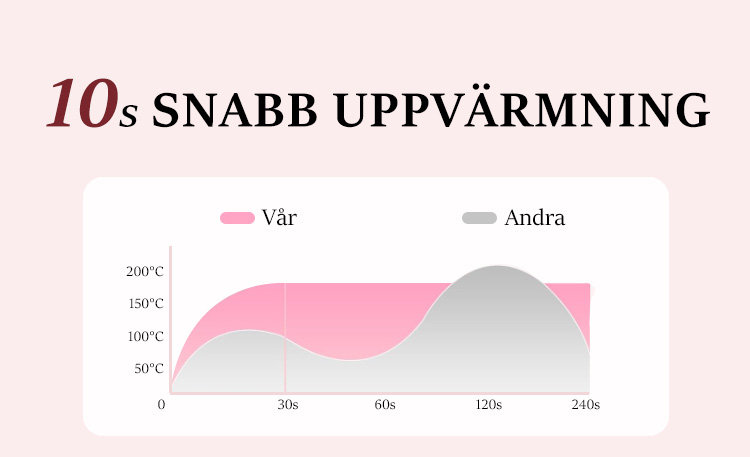 10s SNABB UPPVÄRMNING

Vår

Andra

200°C
150°C
100°C
50°C
0
30s
60s
120s
240s